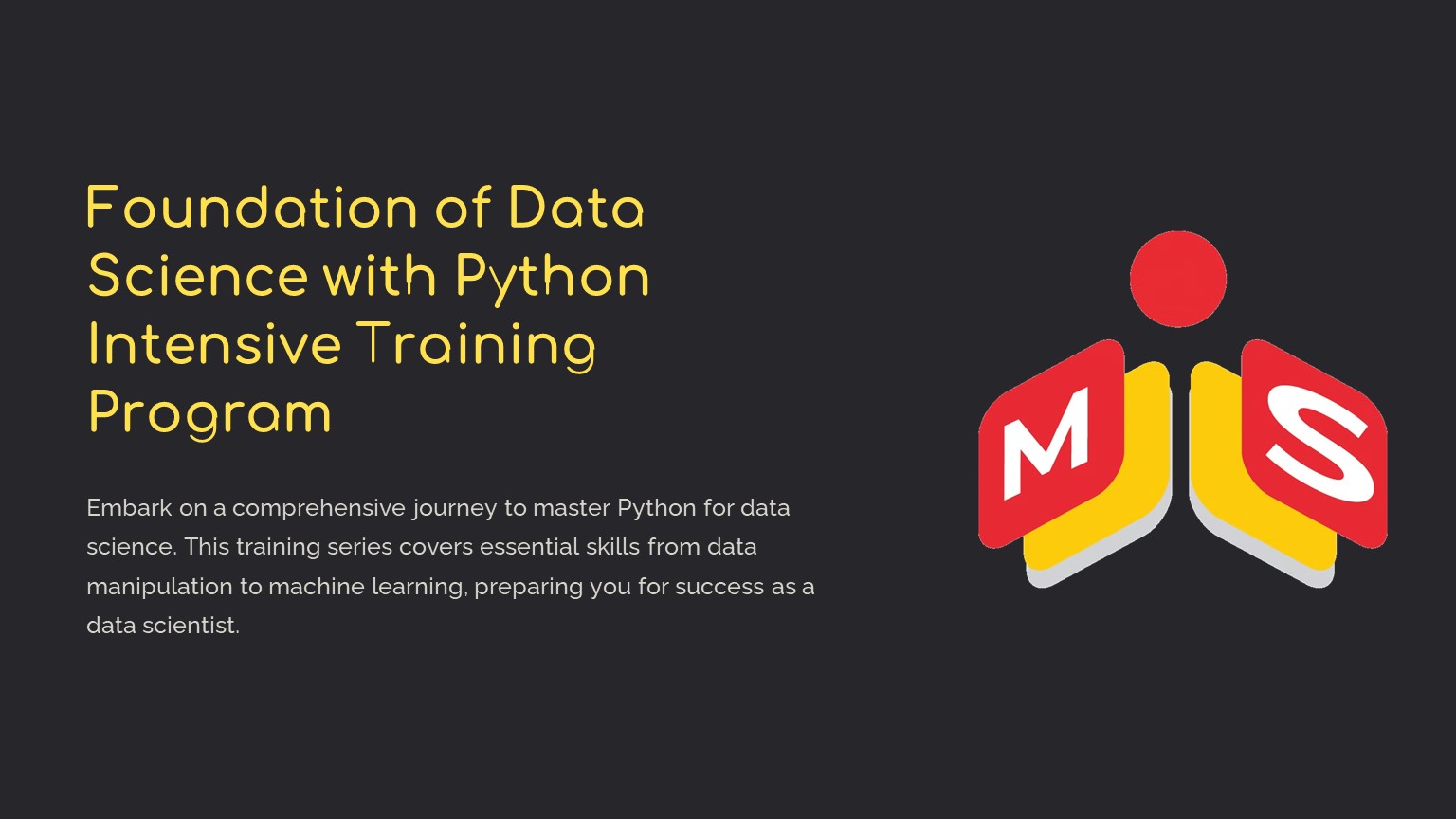 Foundation of Data Science with Python Intensive Training Program

Embark on a comprehensive journey to master Python for data science. This training series covers essential skills from data manipulation to machine learning, preparing you for success as a data scientist.

M S